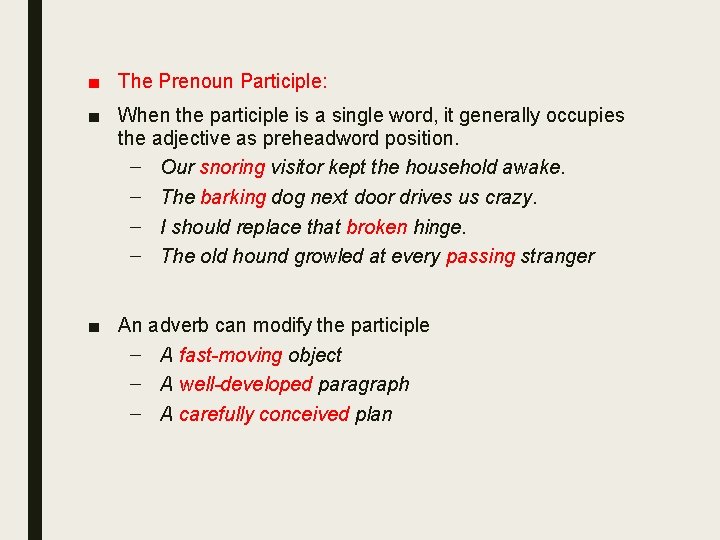 ■ The Prenoun Participle:

■ When the participle is a single word, it generally occupies the adjective as preheadword position.

– Our snoring visitor kept the household awake.
– The barking dog next door drives us crazy.
– I should replace that broken hinge.
– The old hound growled at every passing stranger

■ An adverb can modify the participle

– A fast-moving object
– A well-developed paragraph
– A carefully conceived plan